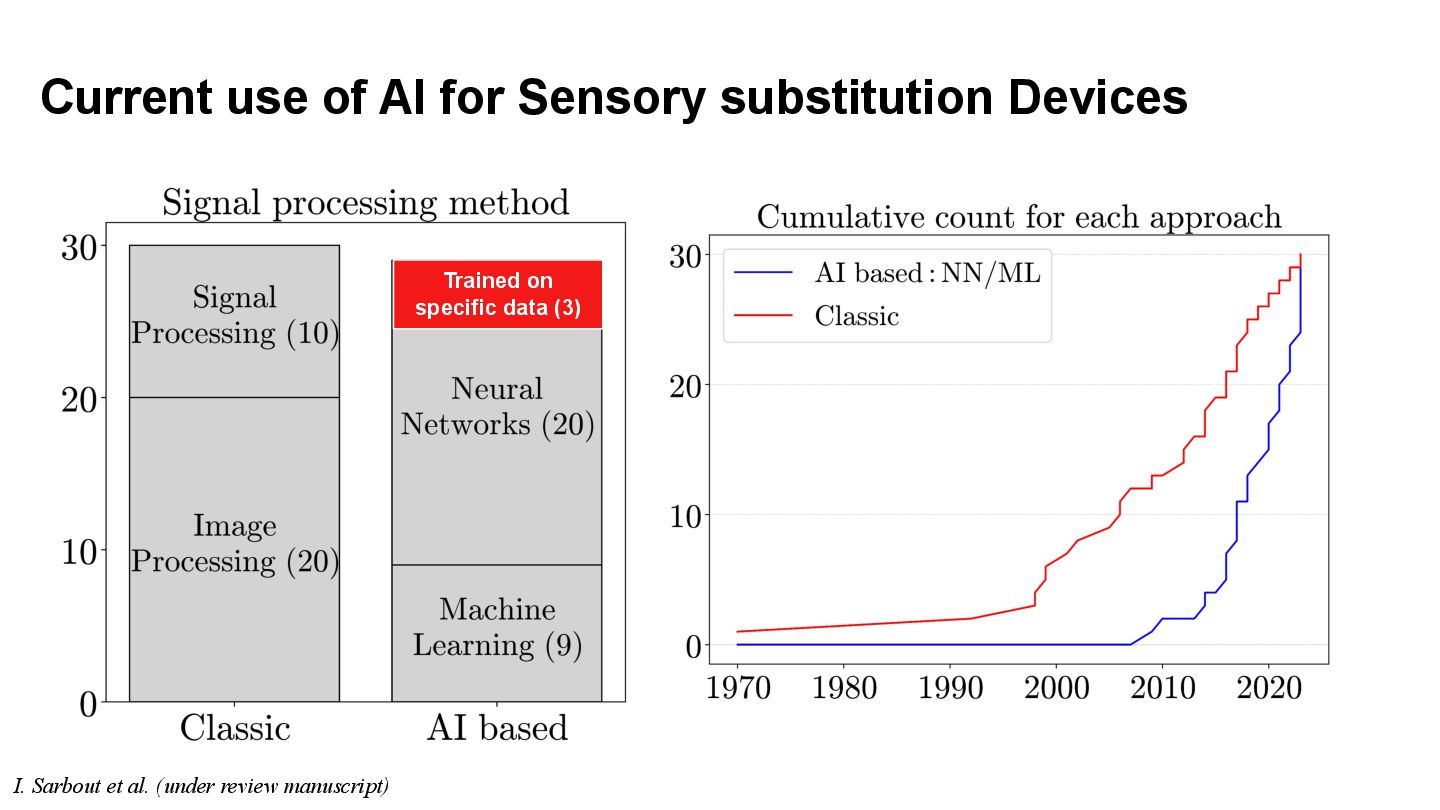 Current use of AI for Sensory substitution Devices

Signal processing method

30
20
10
0

Signal Processing (10)

Image Processing (20)

Trained on specific data (3)

Neural Networks (20)

Machine Learning (9)

Classic
AI based

Cumulative count for each approach

AI based : NN/ML
Classic

30
20
10
0

1970
1980
1990
2000
2010
2020

I. Sarbout et al. (under review manuscript)